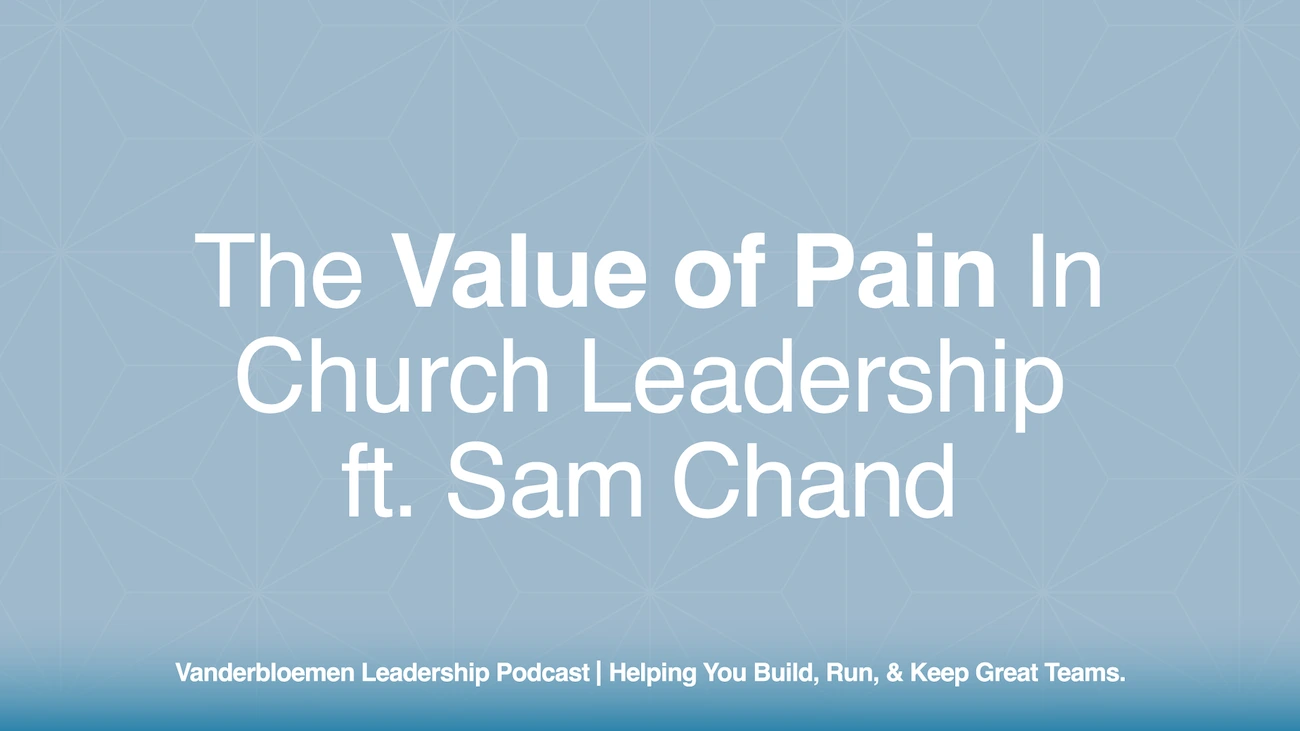 The Value of Pain In Church Leadership ft. Sam Chand

Vanderbloemen Leadership Podcast | Helping You Build, Run, & Keep Great Teams.